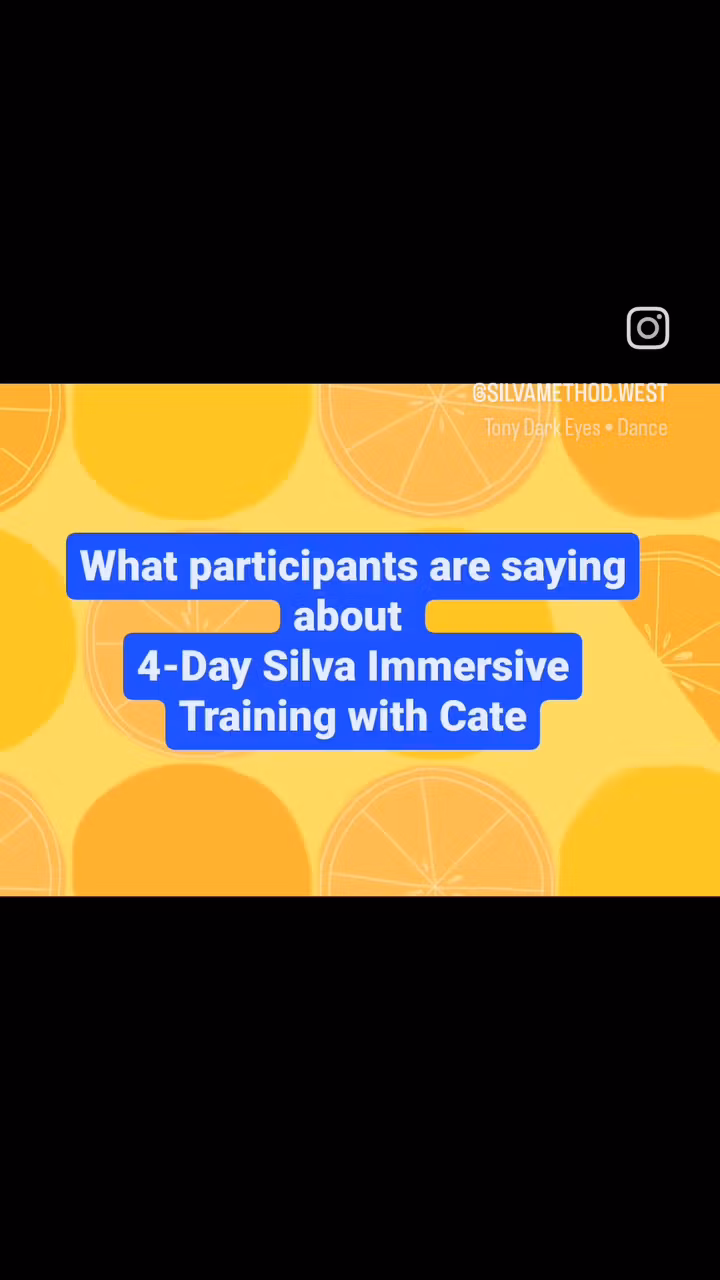 @SILVAMETHOD.WEST
Tony Dark Eyes • Dance

What participants are saying about
4-Day Silva Immersive Training with Cate